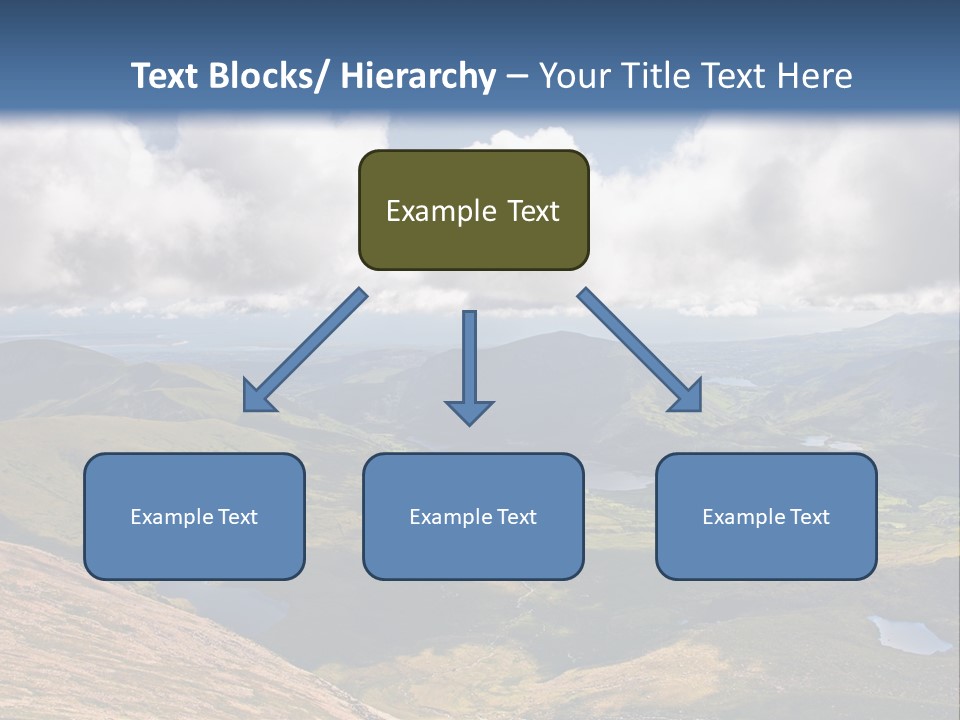 Text Blocks/ Hierarchy – Your Title Text Here

Example Text

Example Text

Example Text

Example Text